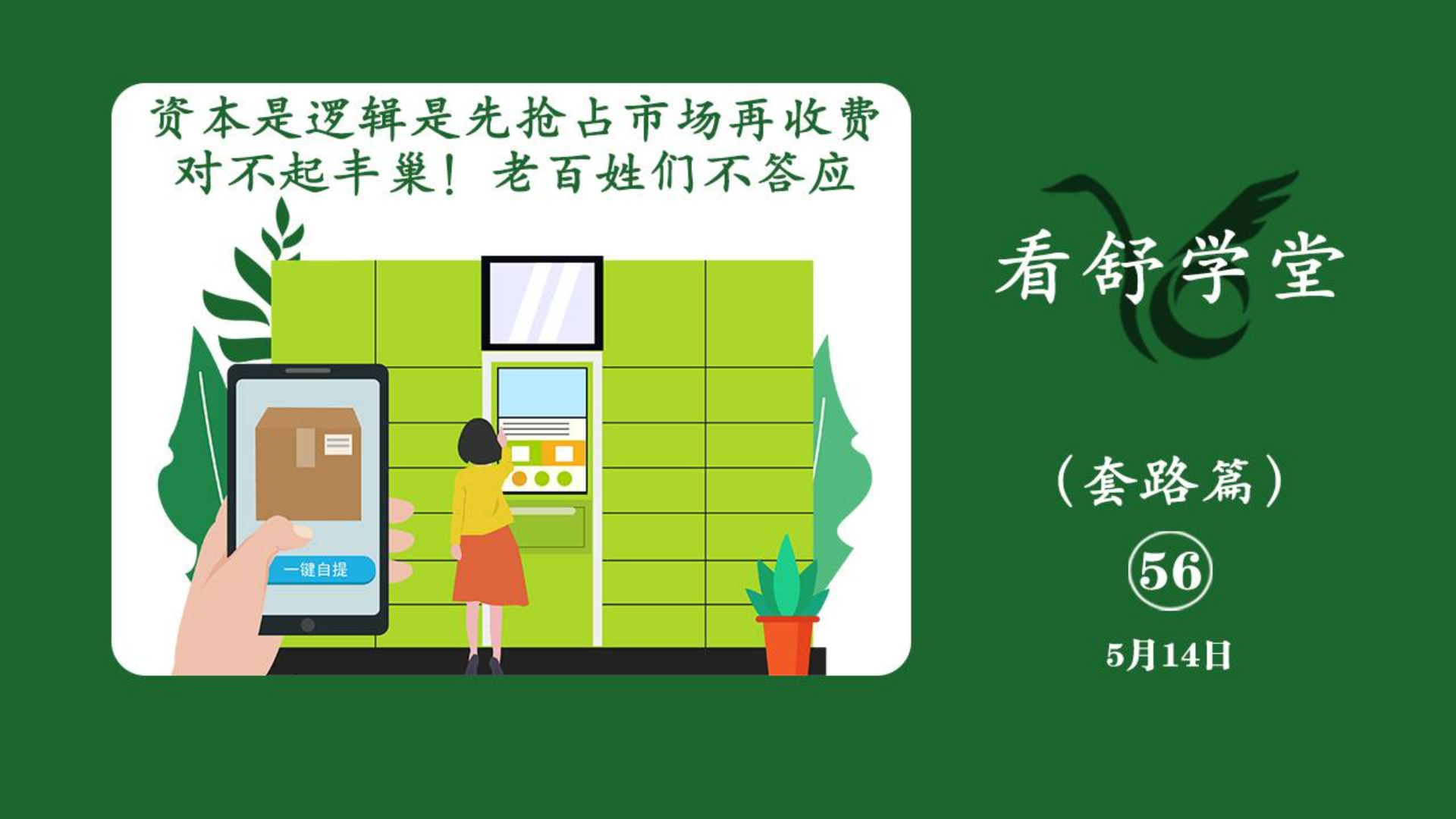 资本是逻辑是先抢占市场再收费
对不起丰巢！老百姓们不答应

一键自提

看舒学堂

（套路篇）

56

5月14日